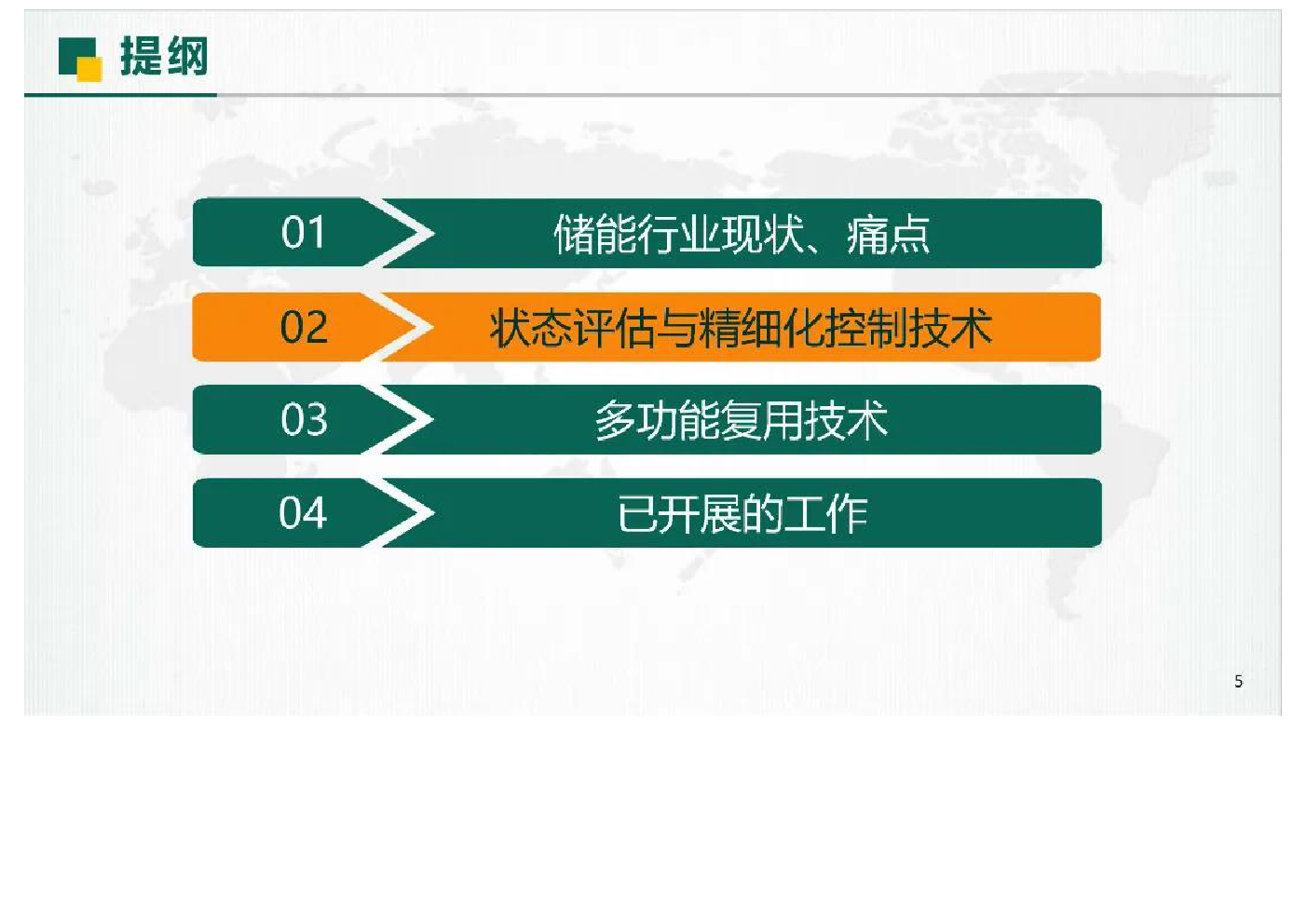 提纲

01 储能行业现状、痛点

02 状态评估与精细化控制技术

03 多功能复用技术

04 已开展的工作

5